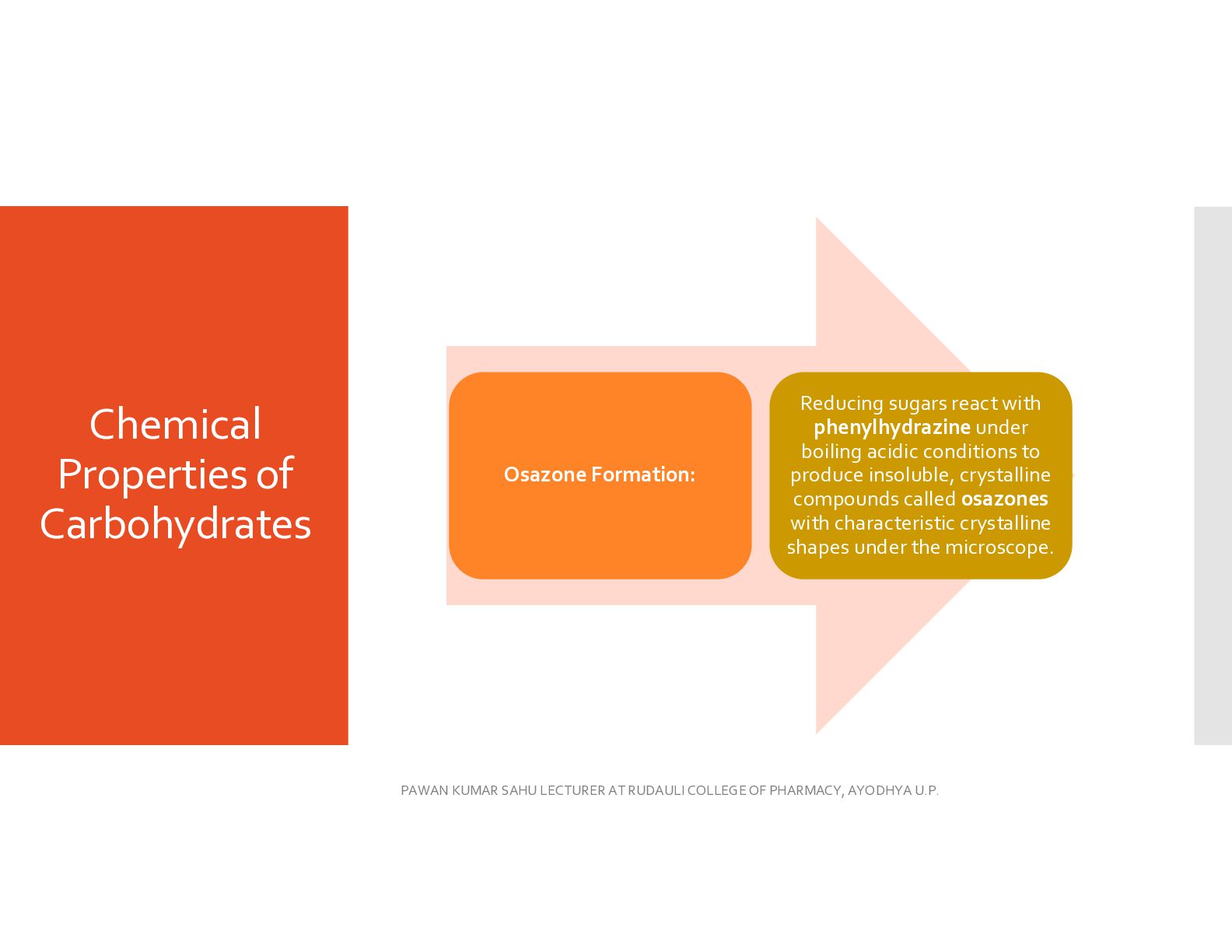 Chemical Properties of Carbohydrates

Osazone Formation:

Reducing sugars react with phenylhydrazine under boiling acidic conditions to produce insoluble, crystalline compounds called osazones with characteristic crystalline shapes under the microscope.

PAWAN KUMAR SAHU LECTURER AT RUDAULI COLLEGE OF PHARMACY, AYODHYA U.P.